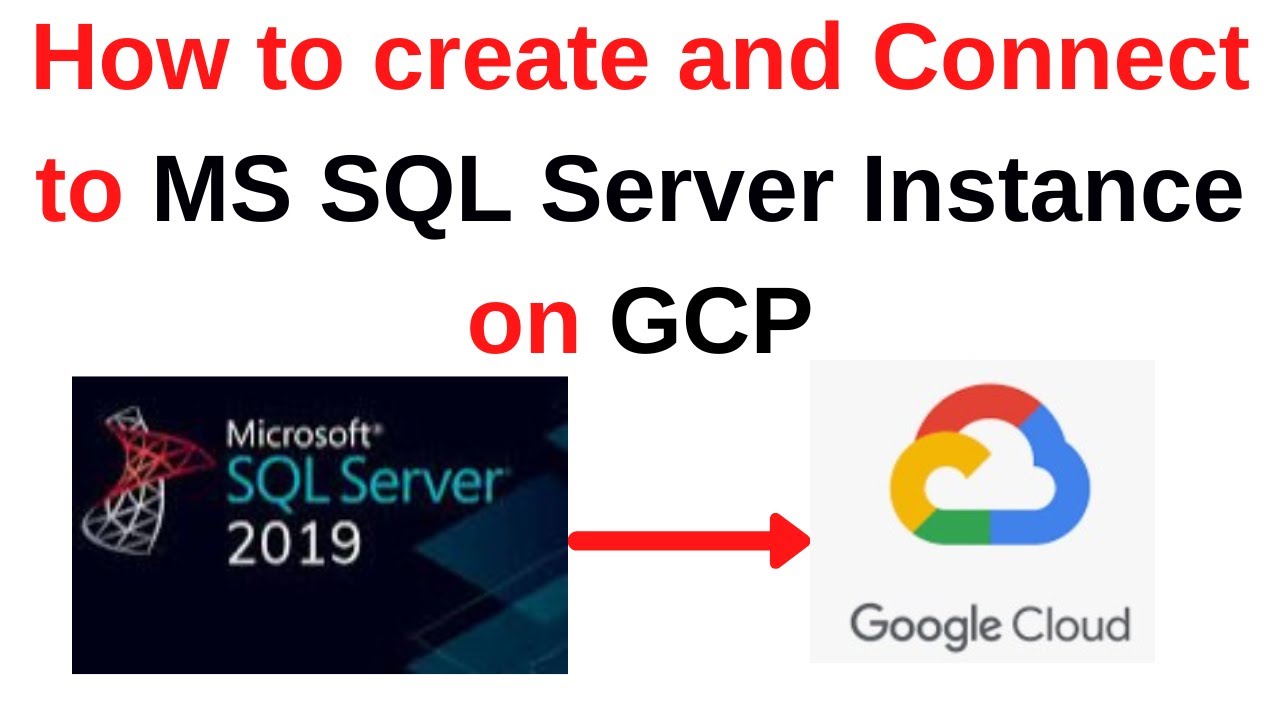 How to create and Connect to MS SQL Server Instance on GCP

Microsoft®
SQL Server®
2019

Google Cloud